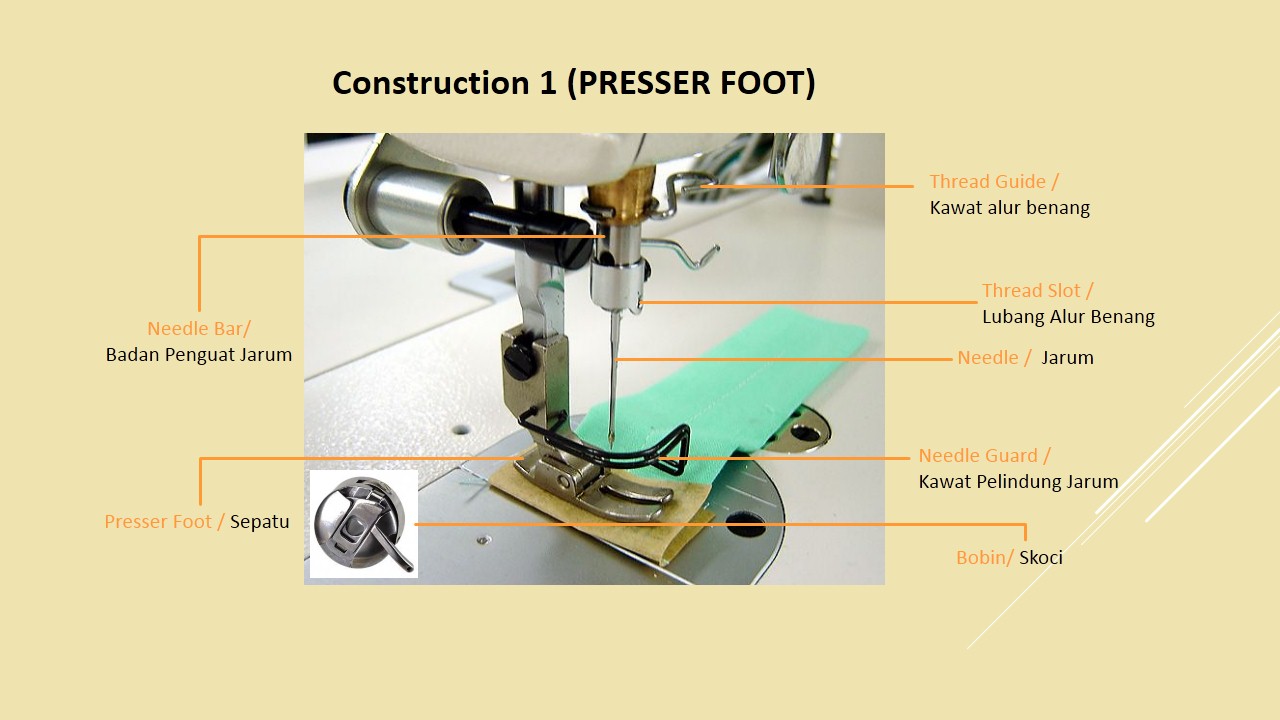 Construction 1 (PRESSER FOOT)

Thread Guide /
Kawat alur benang

Needle Bar/
Badan Penguat Jarum

Thread Slot /
Lubang Alur Benang

Needle / Jarum

Needle Guard /
Kawat Pelindung Jarum

Presser Foot / Sepatu

Bobin/ Skoci